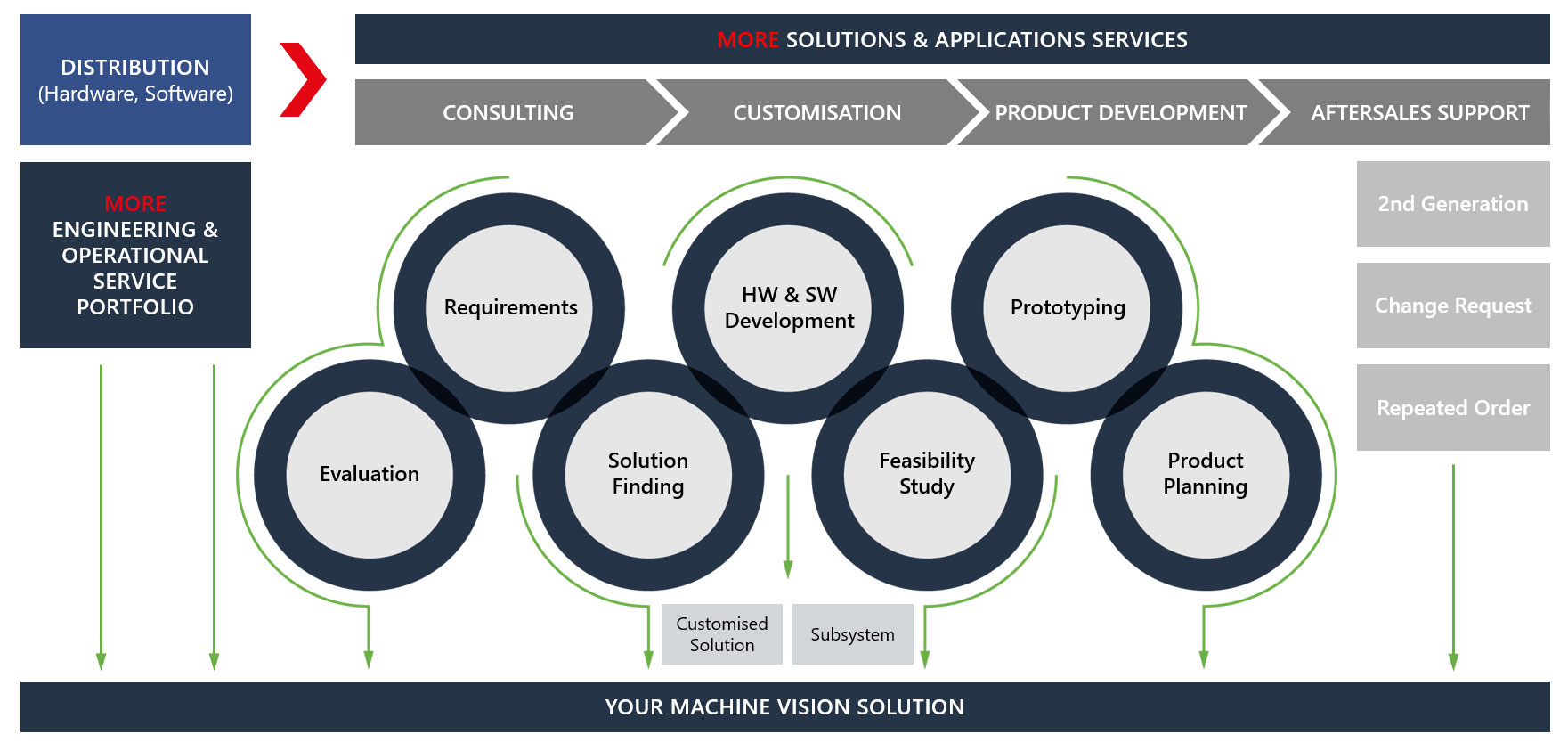 DISTRIBUTION
(Hardware, Software)

MORE SOLUTIONS & APPLICATIONS SERVICES

CONSULTING

CUSTOMISATION

PRODUCT DEVELOPMENT

AFTERSALES SUPPORT

MORE
ENGINEERING & OPERATIONAL SERVICE PORTFOLIO

Requirements

HW & SW Development

Prototyping

Evaluation

Solution Finding

Feasibility Study

Product Planning

2nd Generation

Change Request

Repeated Order

Customised Solution

Subsystem

YOUR MACHINE VISION SOLUTION